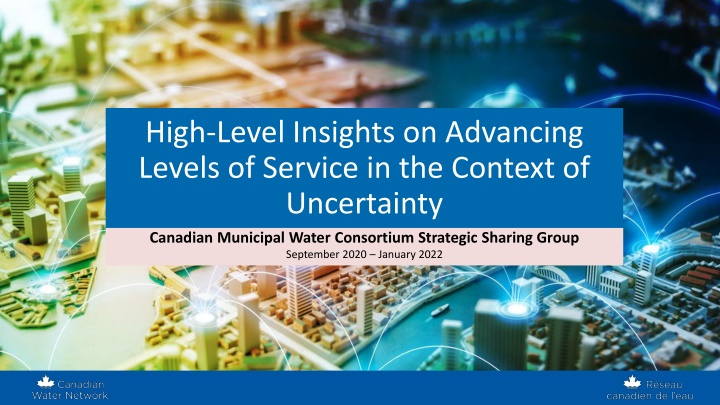 High-Level Insights on Advancing Levels of Service in the Context of Uncertainty

Canadian Municipal Water Consortium Strategic Sharing Group

September 2020 – January 2022

Canadian Water Network

Réseau canadien de l'eau